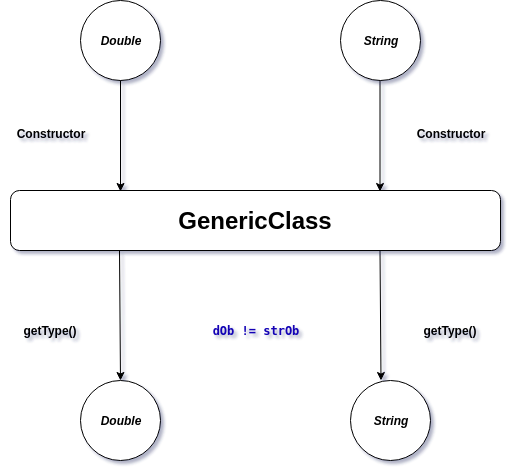 Double

String

Constructor

Constructor

GenericClass

getType()

dOb != strOb

getType()

Double

String